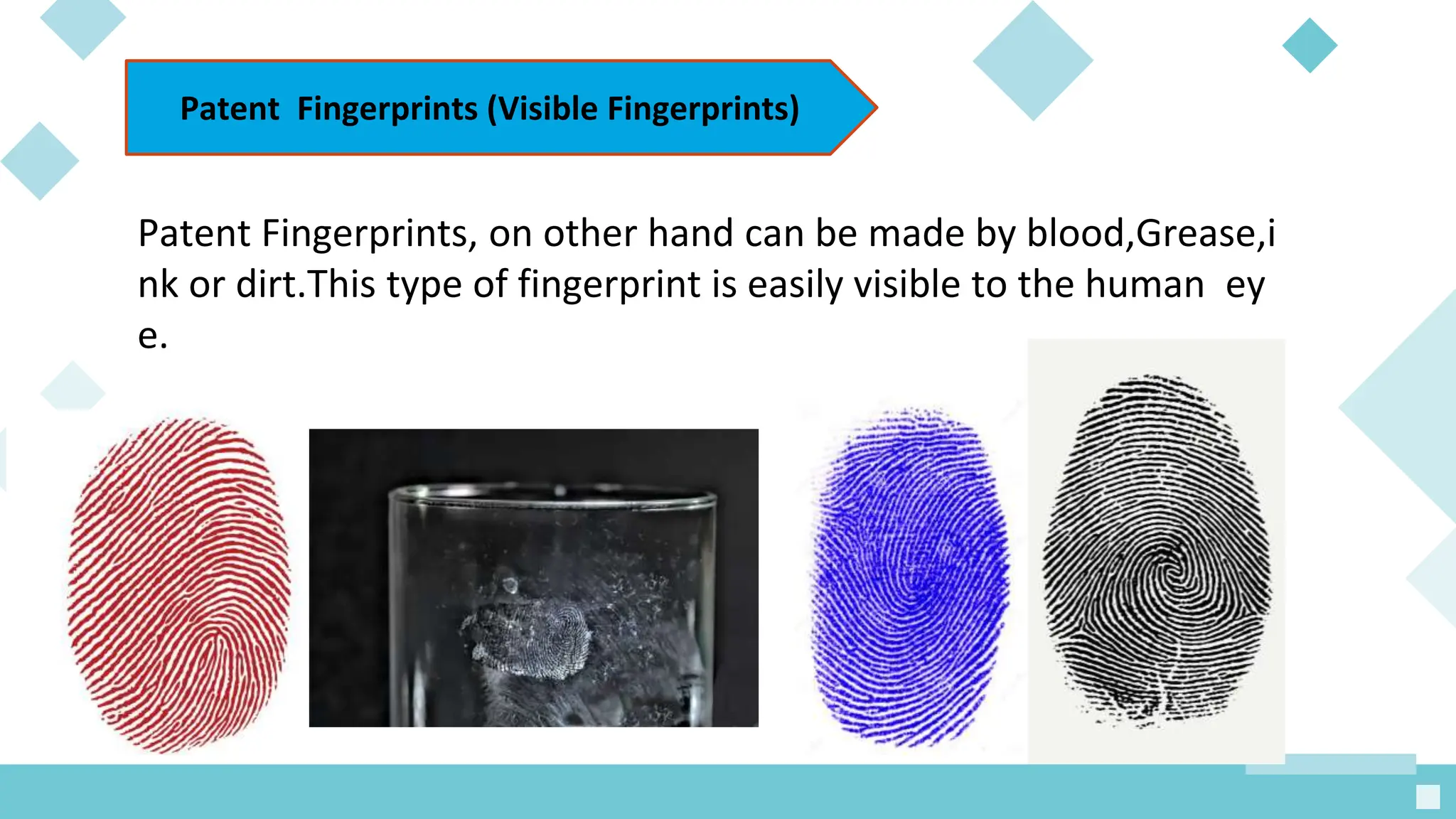 Patent  Fingerprints (Visible Fingerprints)

Patent Fingerprints, on other hand can be made by blood,Grease,ink or dirt.This type of fingerprint is easily visible to the human  eye.